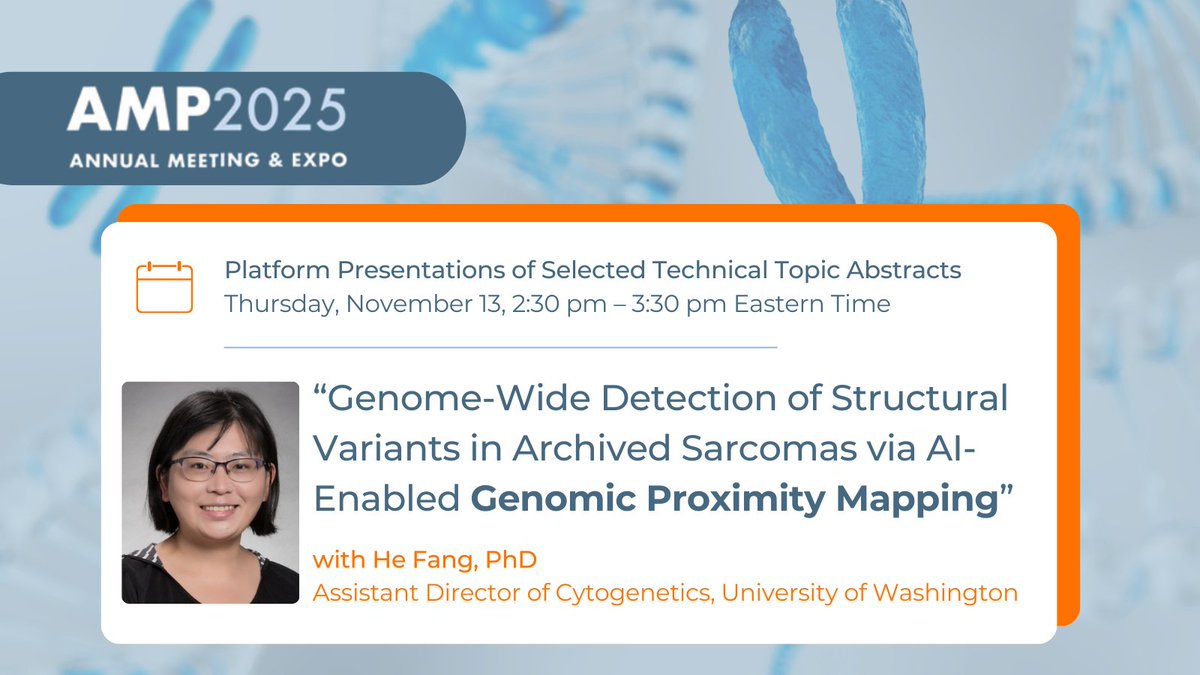 AMP2025
ANNUAL MEETING & EXPO

Platform Presentations of Selected Technical Topic Abstracts
Thursday, November 13, 2:30 pm – 3:30 pm Eastern Time

“Genome-Wide Detection of Structural Variants in Archived Sarcomas via AI-Enabled Genomic Proximity Mapping”

with He Fang, PhD
Assistant Director of Cytogenetics, University of Washington